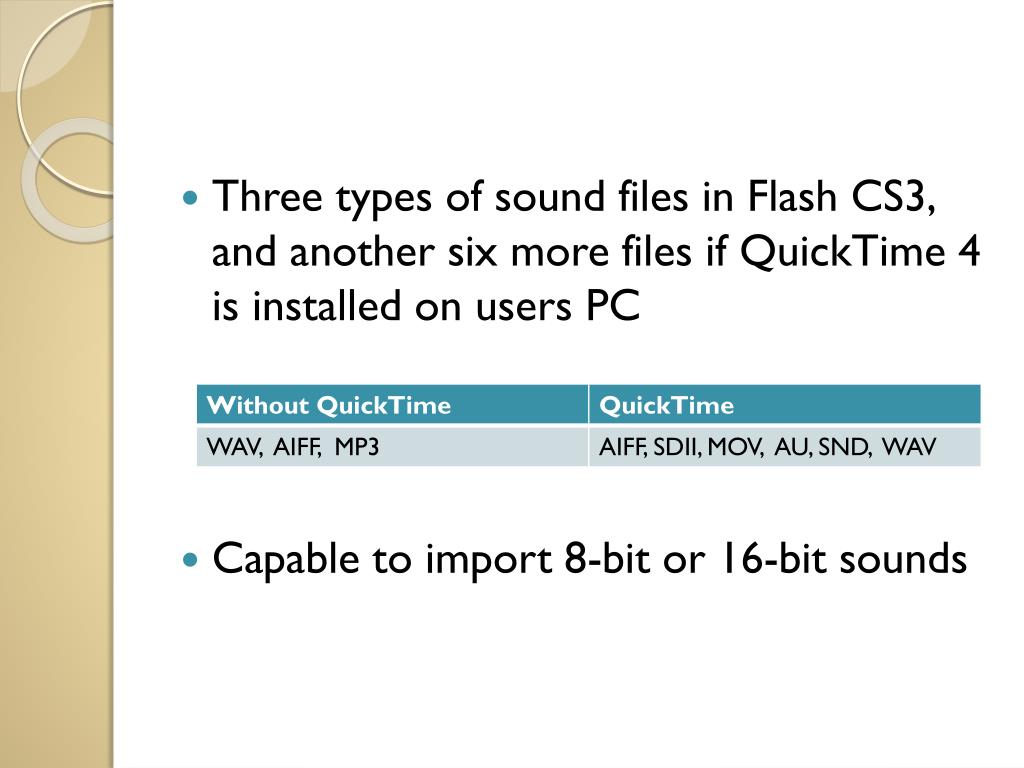 Three types of sound files in Flash CS3, and another six more files if QuickTime 4 is installed on users PC

| Without QuickTime | QuickTime |
|---|---|
| WAV, AIFF, MP3 | AIFF, SDII, MOV, AU, SND, WAV |

Capable to import 8-bit or 16-bit sounds